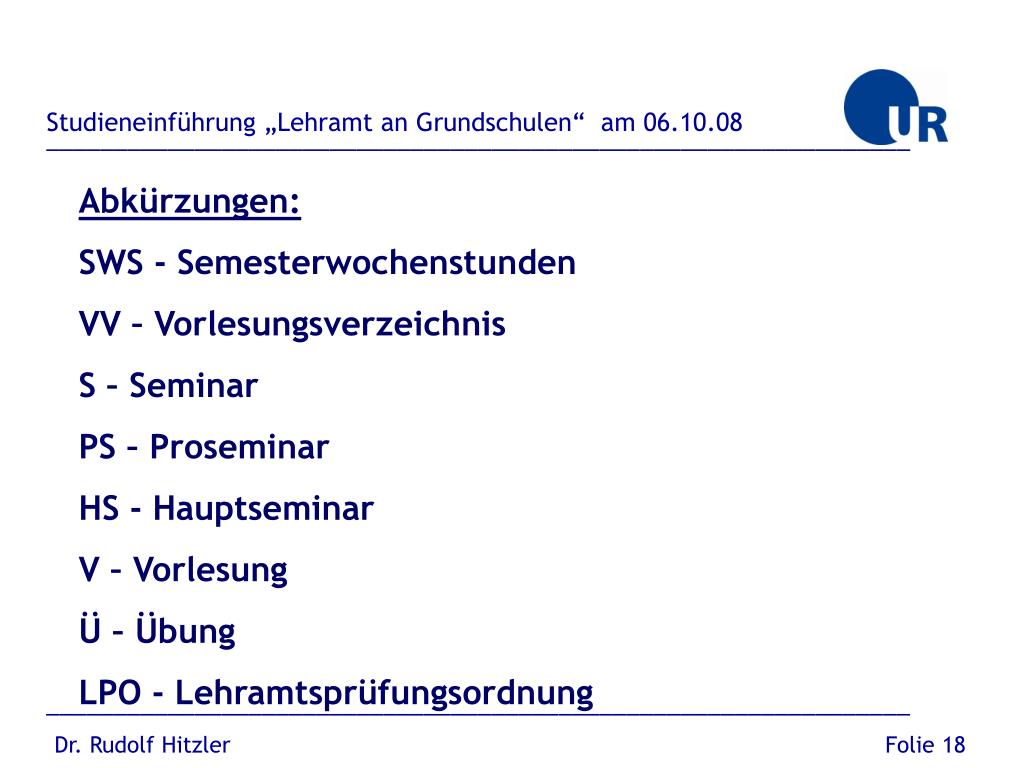 Studieneinführung „Lehramt an Grundschulen“ am 06.10.08

UR

Abkürzungen:

SWS - Semesterwochenstunden

VV – Vorlesungsverzeichnis

S – Seminar

PS – Proseminar

HS - Hauptseminar

V – Vorlesung

Ü – Übung

LPO - Lehramtsprüfungsordnung

Dr. Rudolf Hitzler

Folie 18